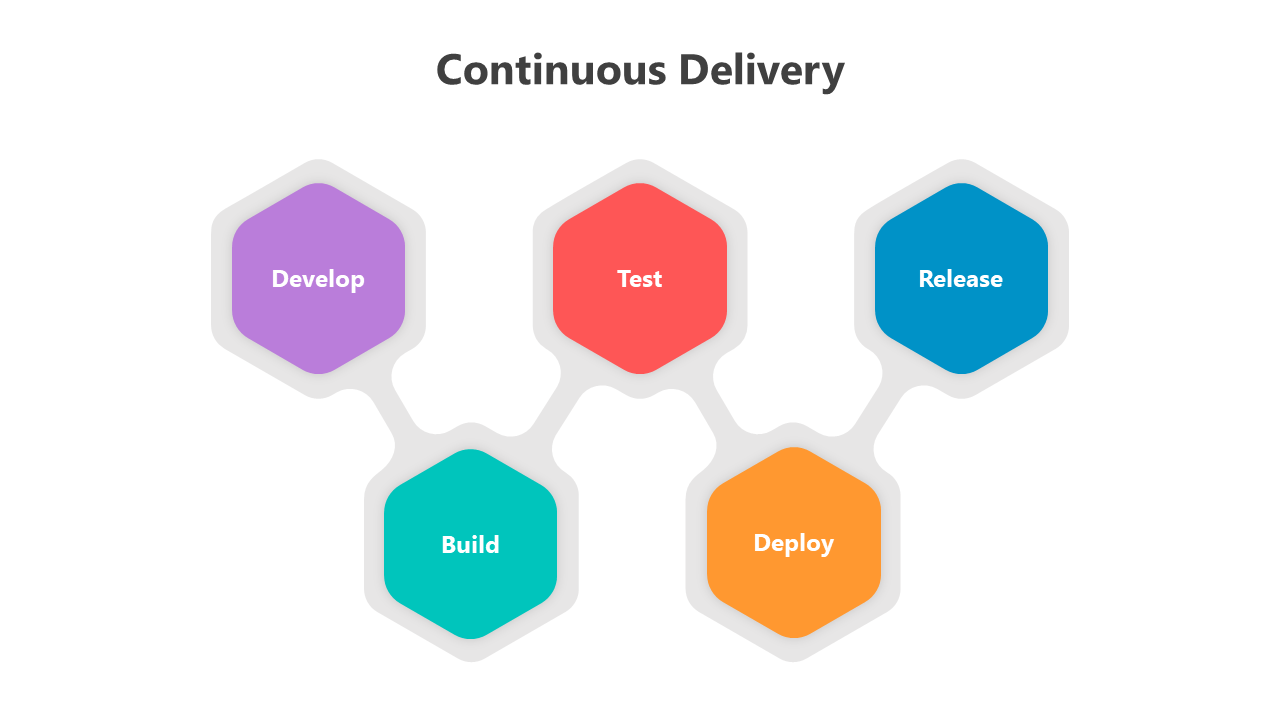 Continuous Delivery

Develop

Build

Test

Deploy

Release